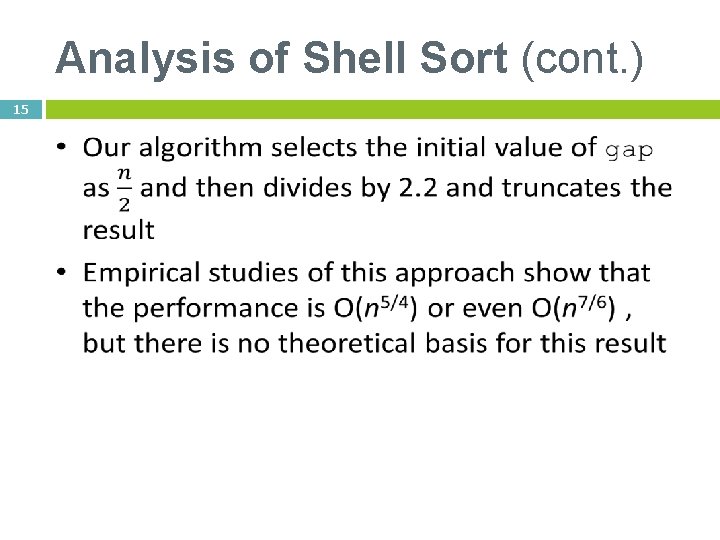 Analysis of Shell Sort (cont.)

15

• Our algorithm selects the initial value of gap as $\frac{n}{2}$ and then divides by 2.2 and truncates the result

• Empirical studies of this approach show that the performance is $O(n^{5/4})$ or even $O(n^{7/6})$ , but there is no theoretical basis for this result